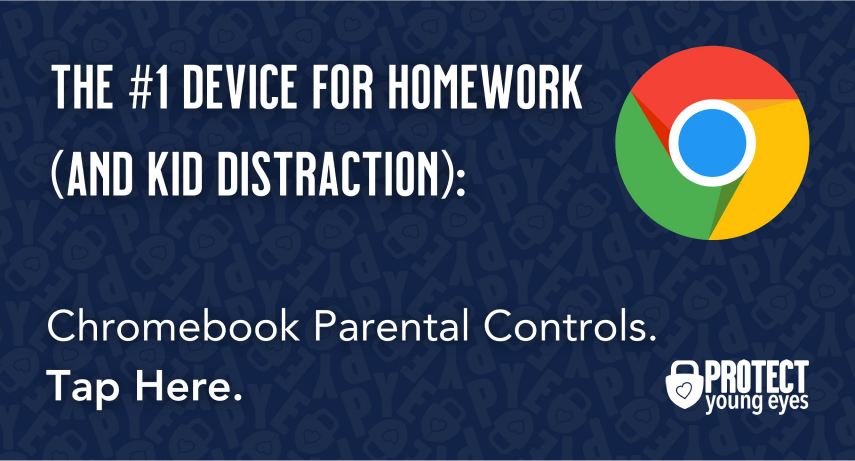 THE #1 DEVICE FOR HOMEWORK (AND KID DISTRACTION):

Chromebook Parental Controls.
Tap Here.

PROTECT
young eyes